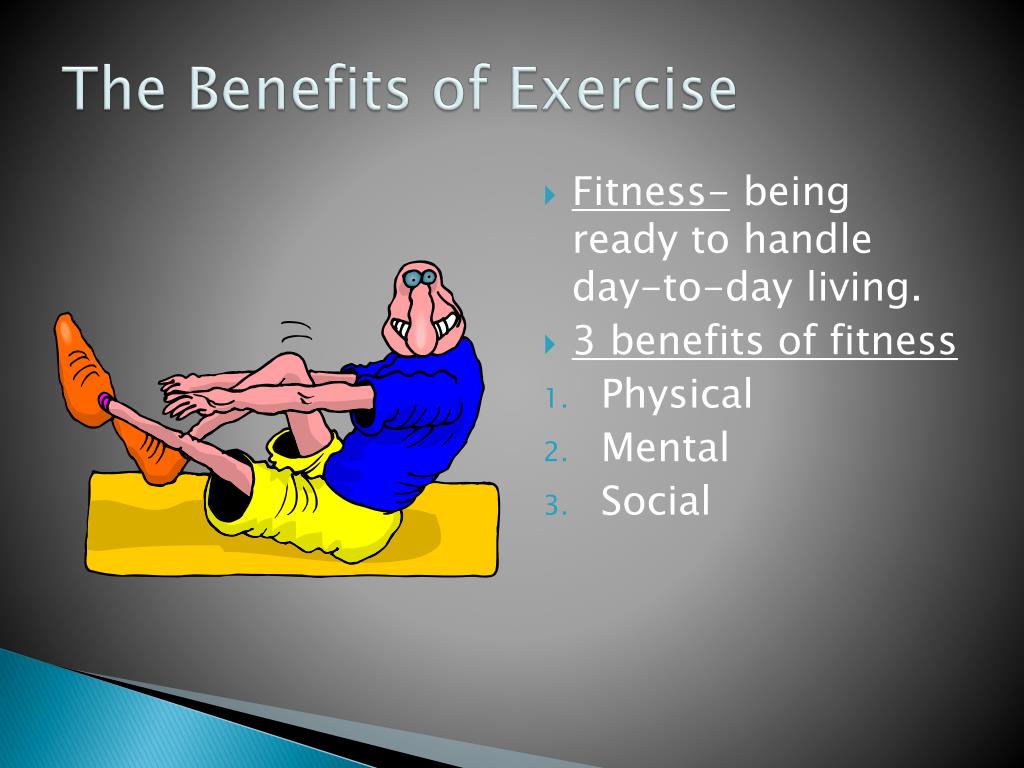 The Benefits of Exercise

Fitness- being ready to handle day-to-day living.

3 benefits of fitness

1. Physical
2. Mental
3. Social